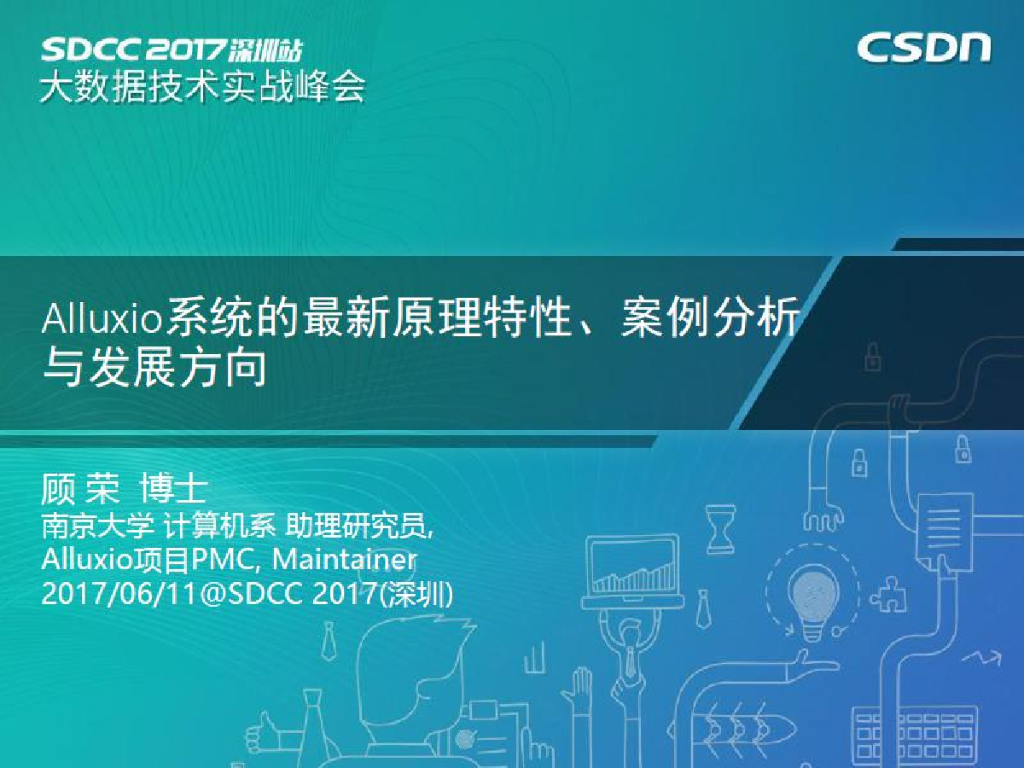 SDCC 2017 深圳站
大数据技术实战峰会

CSDN

Alluxio系统的最新原理特性、案例分析与发展方向

顾荣 博士
南京大学 计算机系 助理研究员,
Alluxio项目PMC, Maintainer
2017/06/11@SDCC 2017(深圳)